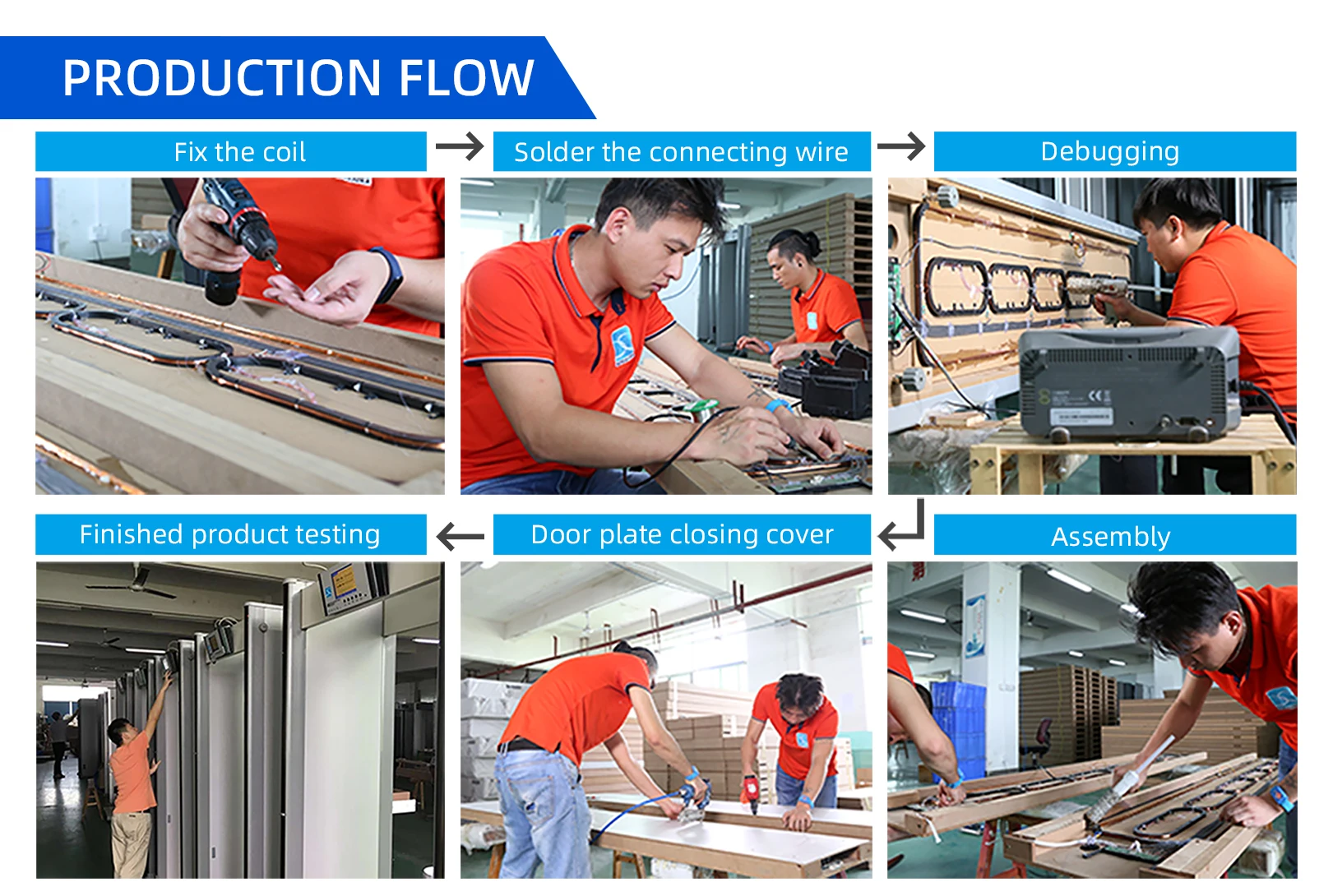 PRODUCTION FLOW

Fix the coil

Solder the connecting wire

Debugging

Finished product testing

Door plate closing cover

Assembly